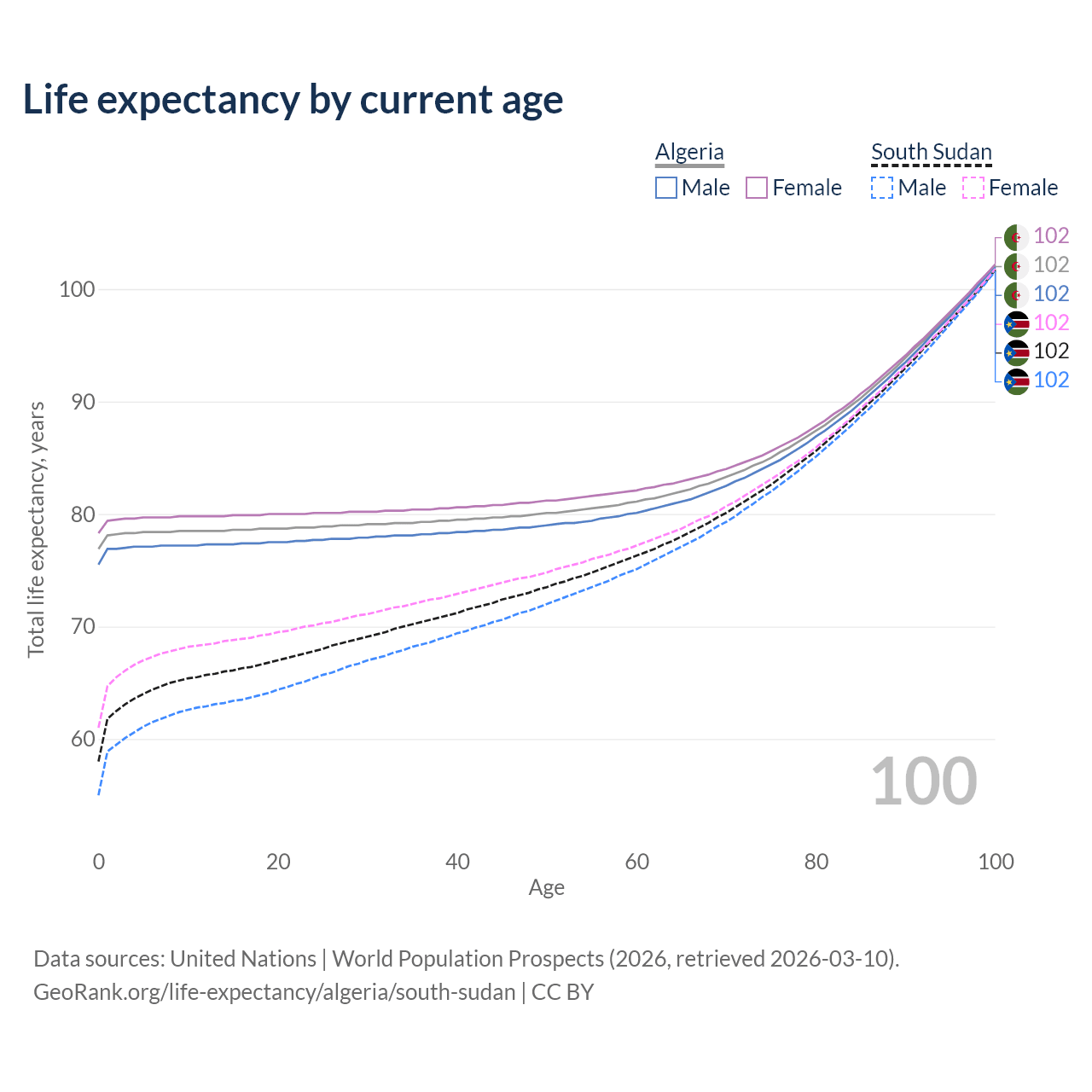 Life expectancy by current age

Algeria
Male
Female

South Sudan
Male
Female

102
102
102
102
102
102

100
90
80
70
60

Total life expectancy, years

100

0
20
40
60
80
100

Age

Data sources: United Nations | World Population Prospects (2026, retrieved 2026-03-10).
GeoRank.org/life-expectancy/algeria/south-sudan | CC BY